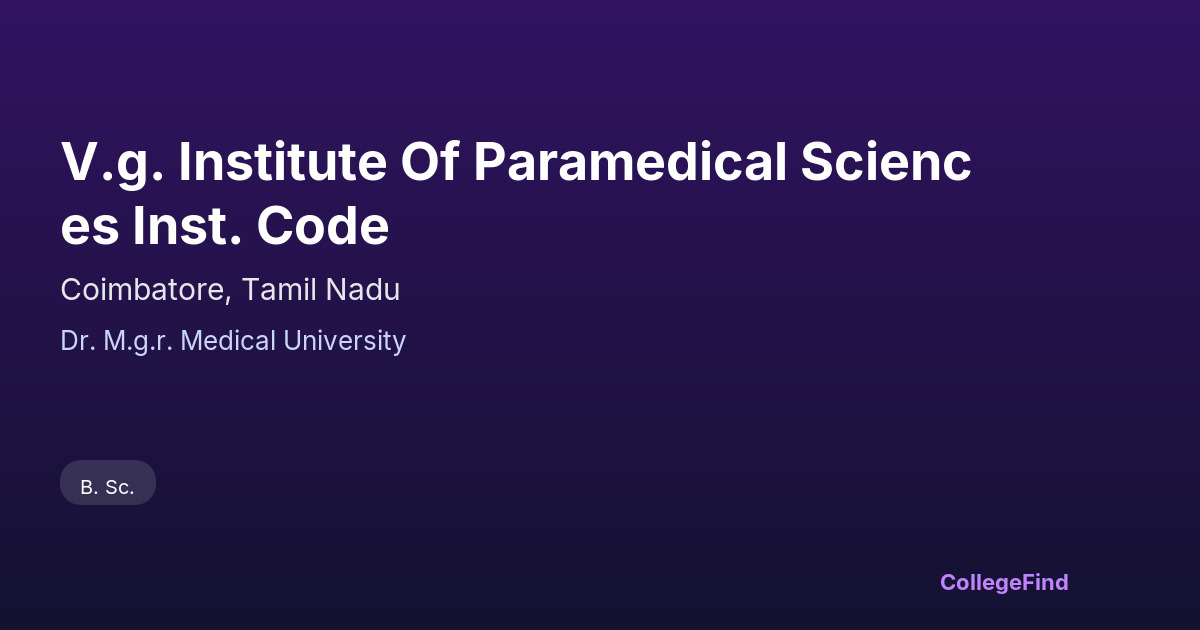 V.g. Institute Of Paramedical Sciences Inst. Code

Coimbatore, Tamil Nadu

Dr. M.g.r. Medical University

B. Sc.

CollegeFind